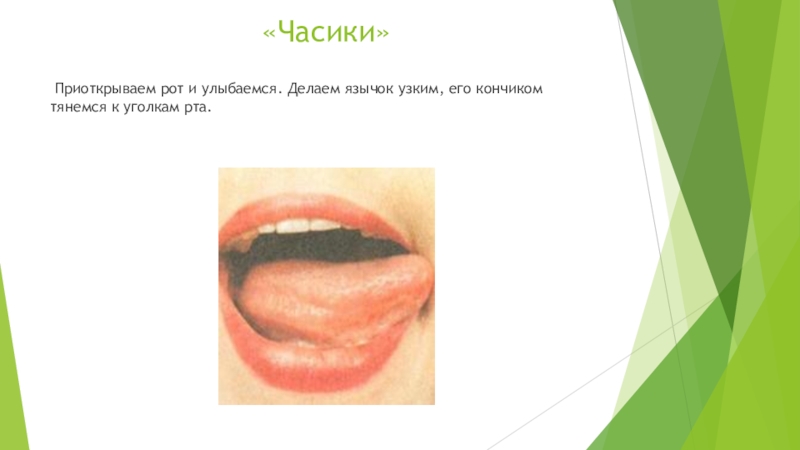 «Часики»

Приоткрываем рот и улыбаемся. Делаем язычок узким, его кончиком тянемся к уголкам рта.